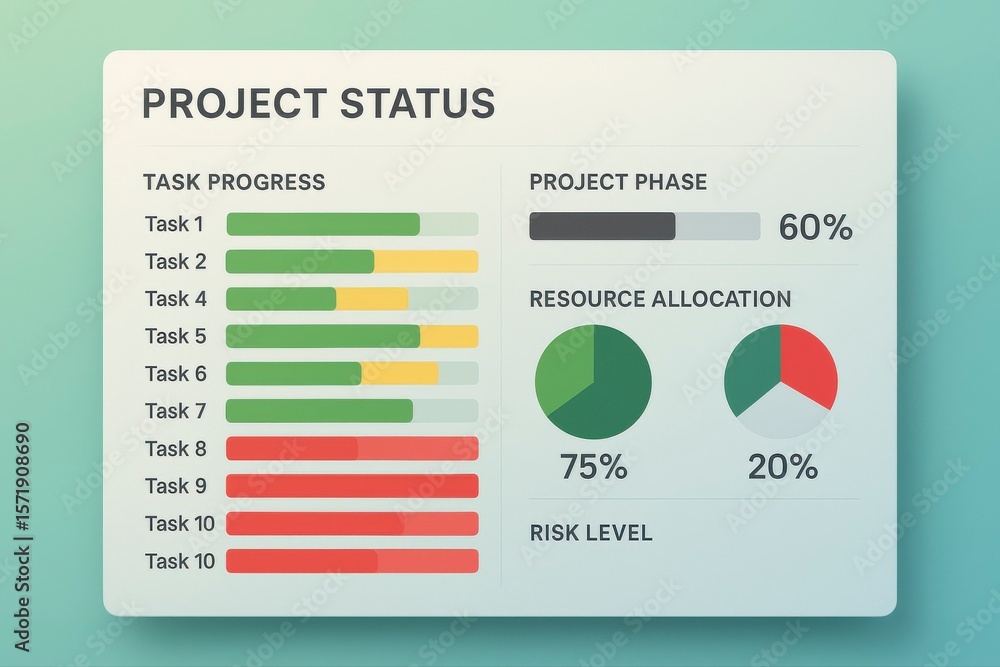 PROJECT STATUS

TASK PROGRESS

Task 1
Task 2
Task 4
Task 5
Task 6
Task 7
Task 8
Task 9
Task 10
Task 10

PROJECT PHASE

60%

RESOURCE ALLOCATION

75%

20%

RISK LEVEL

Adobe Stock | #1571908690